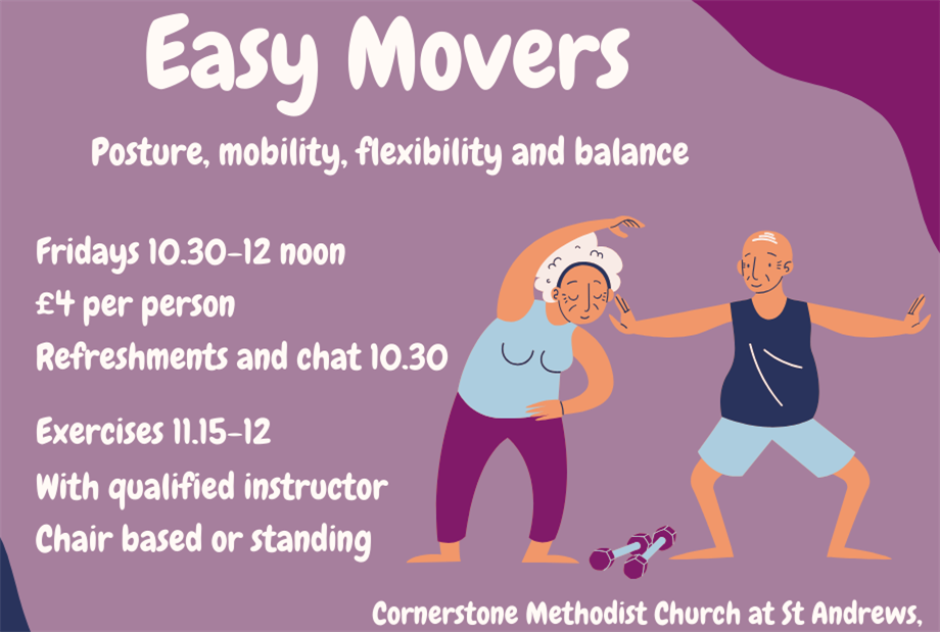 Easy Movers

Posture, mobility, flexibility and balance

Fridays 10.30-12 noon
£4 per person
Refreshments and chat 10.30

Exercises 11.15-12
With qualified instructor
Chair based or standing

Cornerstone Methodist Church at St Andrews,